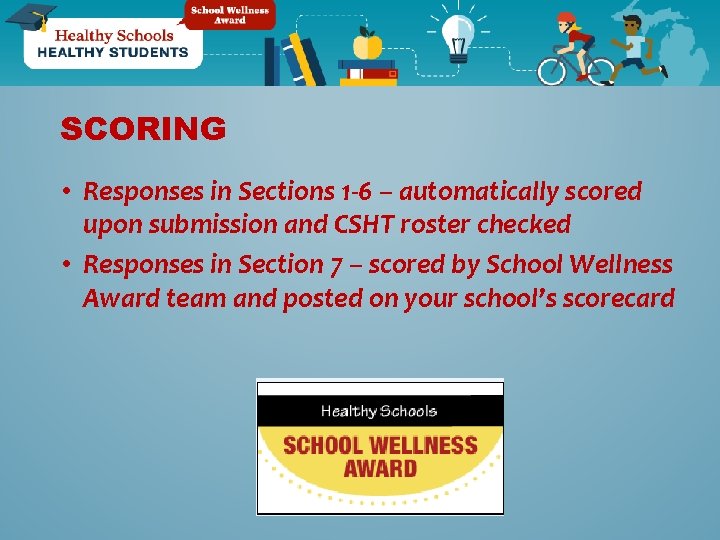 Healthy Schools
HEALTHY STUDENTS

School Wellness Award

SCORING

• Responses in Sections 1-6 – automatically scored upon submission and CSHT roster checked
• Responses in Section 7 – scored by School Wellness Award team and posted on your school's scorecard

Healthy Schools
SCHOOL WELLNESS AWARD